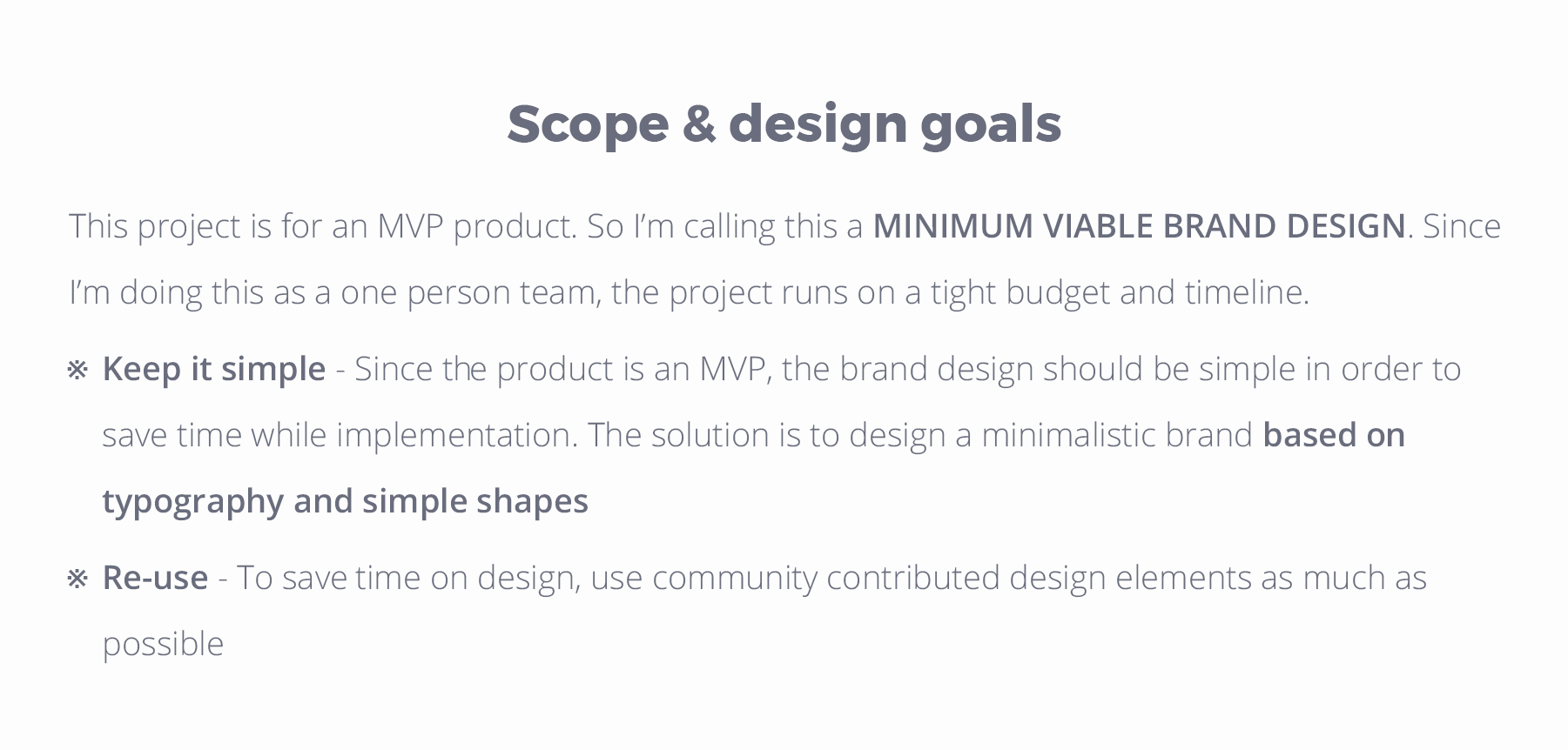 Scope & design goals

This project is for an MVP product. So I'm calling this a MINIMUM VIABLE BRAND DESIGN. Since I'm doing this as a one person team, the project runs on a tight budget and timeline.

※ Keep it simple - Since the product is an MVP, the brand design should be simple in order to save time while implementation. The solution is to design a minimalistic brand based on typography and simple shapes

※ Re-use - To save time on design, use community contributed design elements as much as possible